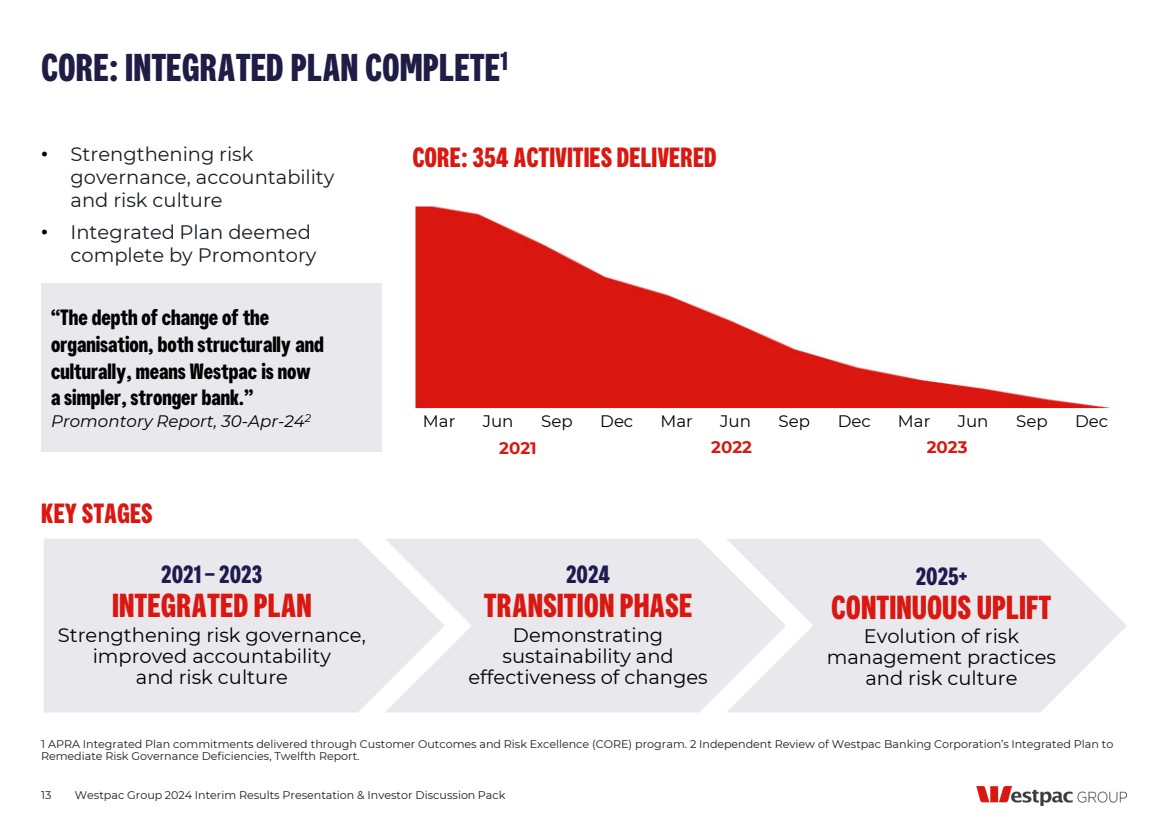 CORE: INTEGRATED PLAN COMPLETE$^1$

• Strengthening risk governance, accountability and risk culture
• Integrated Plan deemed complete by Promontory

"The depth of change of the organisation, both structurally and culturally, means Westpac is now a simpler, stronger bank."
Promontory Report, 30-Apr-24$^2$

CORE: 354 ACTIVITIES DELIVERED

Mar Jun Sep Dec Mar Jun Sep Dec Mar Jun Sep Dec
2021 2022 2023

KEY STAGES

2021 – 2023
INTEGRATED PLAN
Strengthening risk governance, improved accountability and risk culture

2024
TRANSITION PHASE
Demonstrating sustainability and effectiveness of changes

2025+
CONTINUOUS UPLIFT
Evolution of risk management practices and risk culture

1 APRA Integrated Plan commitments delivered through Customer Outcomes and Risk Excellence (CORE) program. 2 Independent Review of Westpac Banking Corporation's Integrated Plan to Remediate Risk Governance Deficiencies, Twelfth Report.

13 Westpac Group 2024 Interim Results Presentation & Investor Discussion Pack

Westpac GROUP